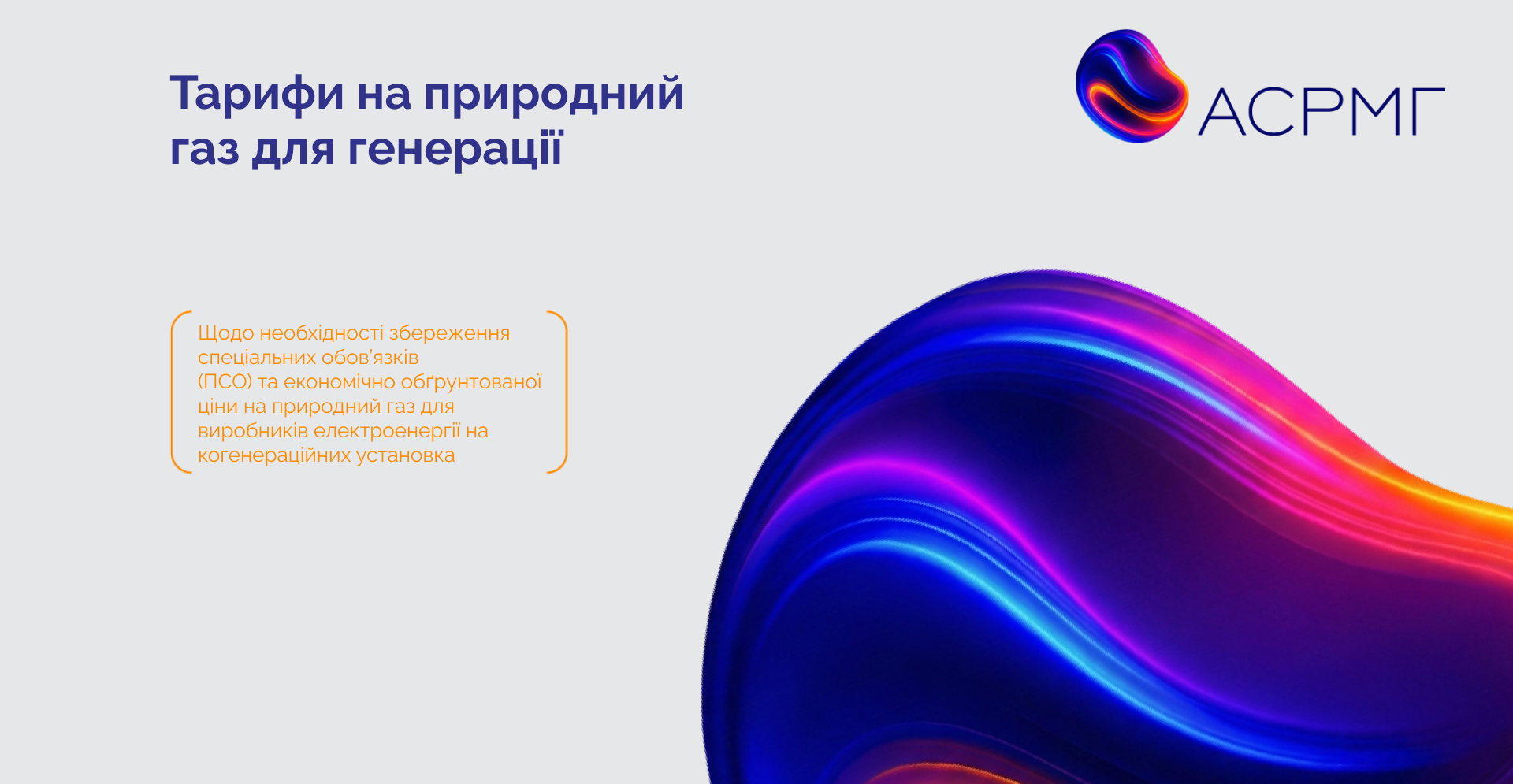 Тарифи на природний газ для генерації

АСРМГ

Щодо необхідності збереження спеціальних обов'язків (ПСО) та економічно обґрунтованої ціни на природний газ для виробників електроенергії на когенераційних установка